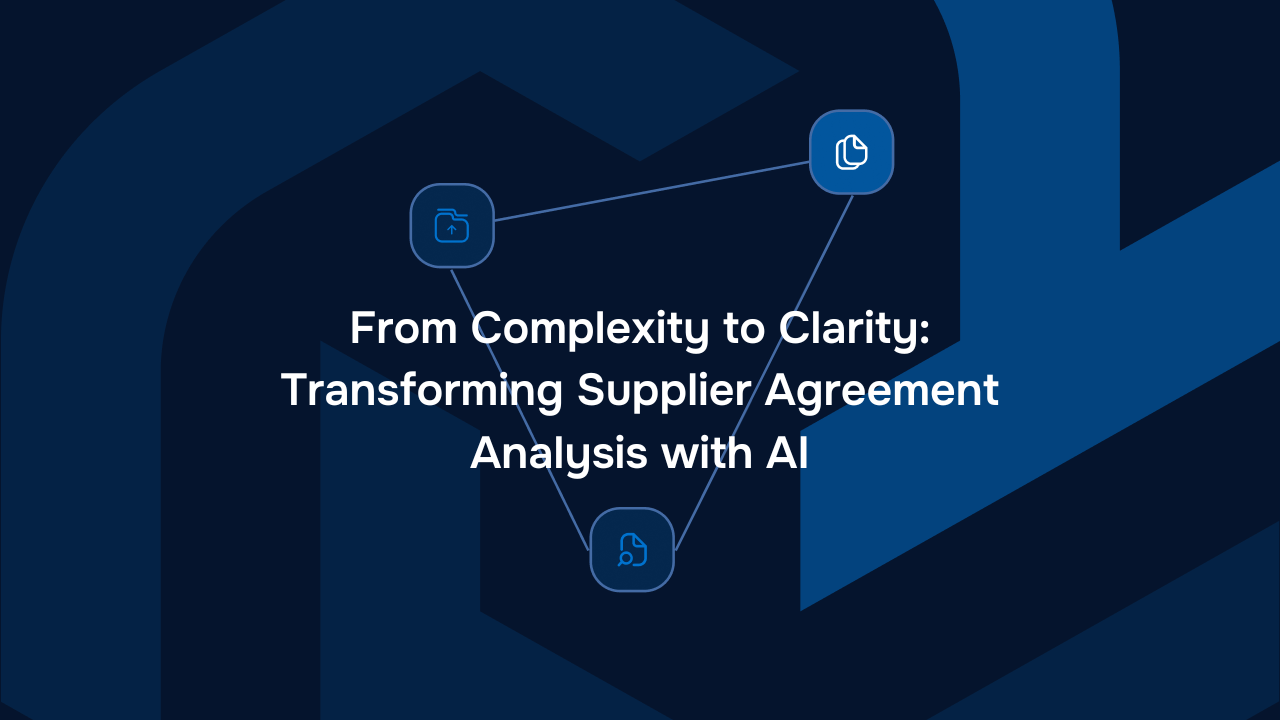 From Complexity to Clarity: Transforming Supplier Agreement Analysis with AI